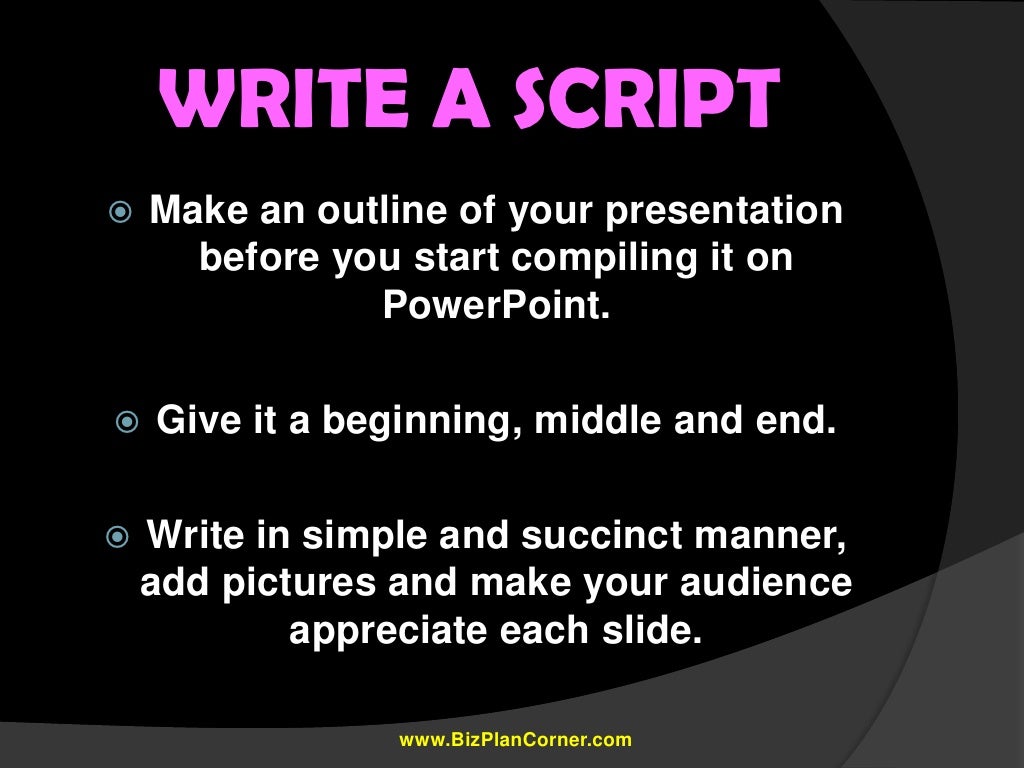 WRITE A SCRIPT

Make an outline of your presentation before you start compiling it on PowerPoint.

Give it a beginning, middle and end.

Write in simple and succinct manner, add pictures and make your audience appreciate each slide.

www.BizPlanCorner.com